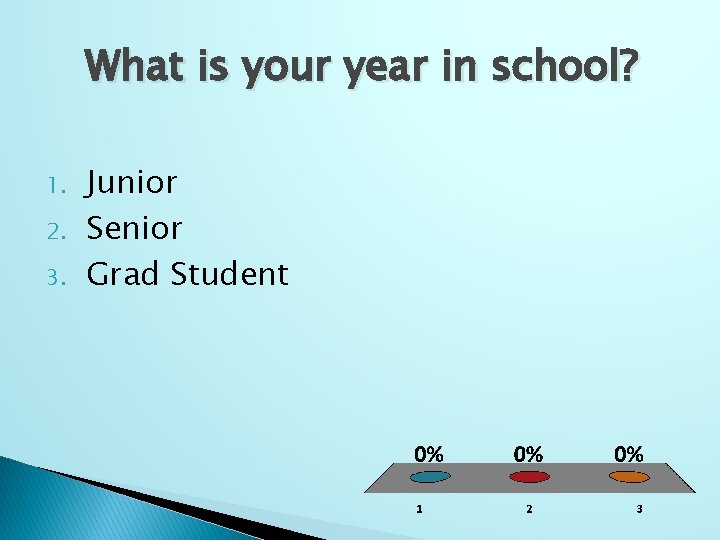 What is your year in school?

1. Junior
2. Senior
3. Grad Student

0% 0% 0%

1 2 3